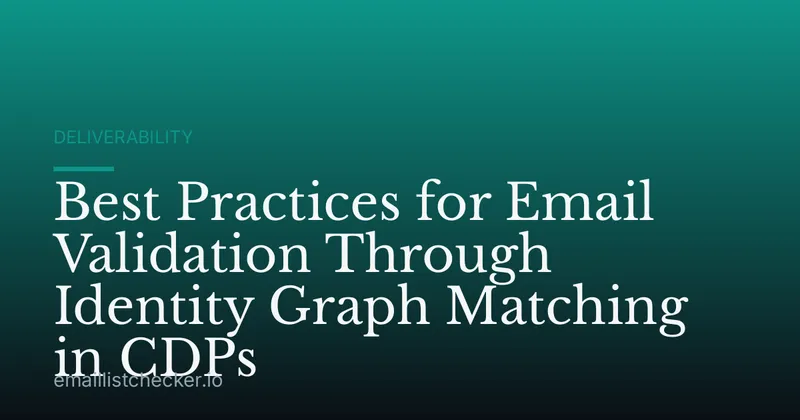 DELIVERABILITY

Best Practices for Email Validation Through Identity Graph Matching in CDPs

emaillistchecker.io